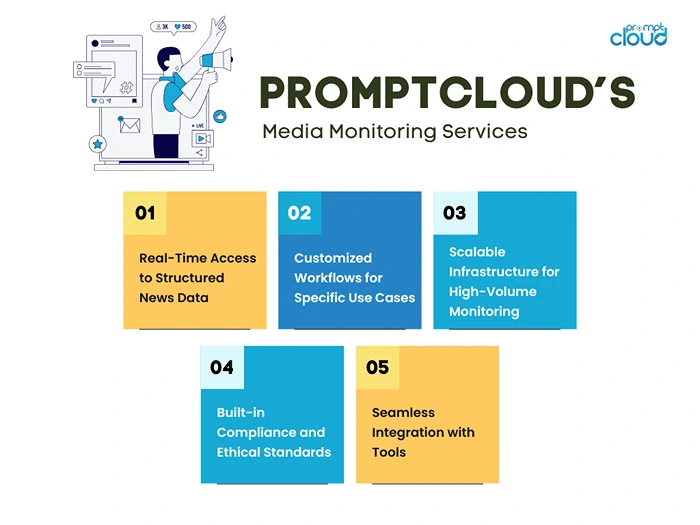 3K 500

LIVE

prompt cloud

PROMPTCLOUD'S

Media Monitoring Services

01

Real-Time Access to Structured News Data

02

Customized Workflows for Specific Use Cases

03

Scalable Infrastructure for High-Volume Monitoring

04

Built-in Compliance and Ethical Standards

05

Seamless Integration with Tools